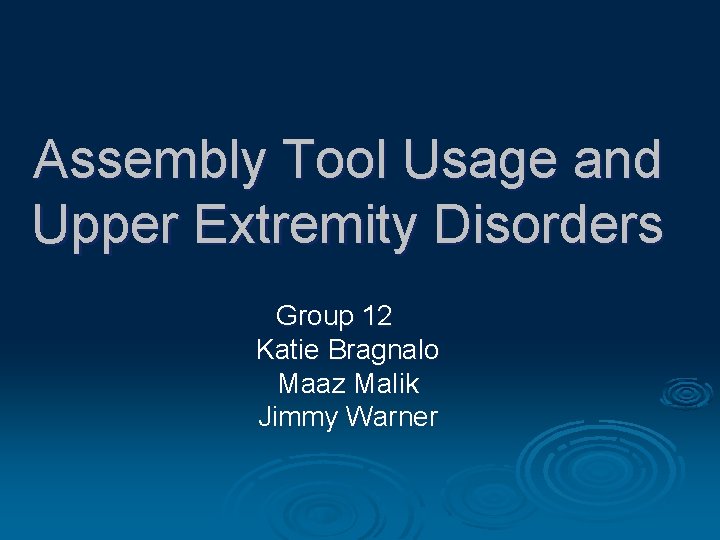 Assembly Tool Usage and Upper Extremity Disorders

Group 12
Katie Bragnalo
Maaz Malik
Jimmy Warner